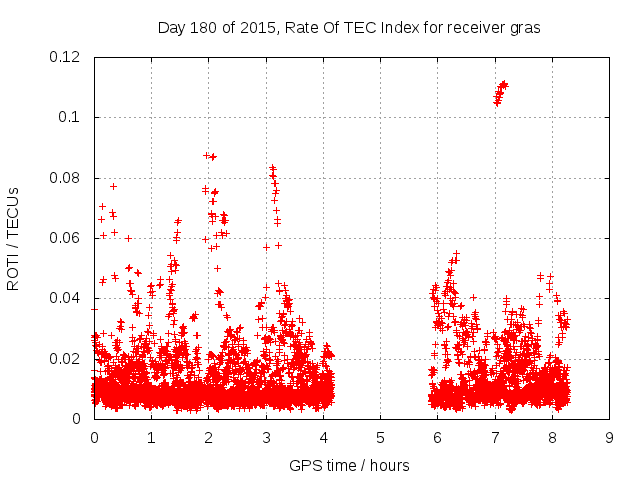 Day 180 of 2015, Rate Of TEC Index for receiver gras

ROTI / TECUs

0.12
0.1
0.08
0.06
0.04
0.02
0

0 1 2 3 4 5 6 7 8 9

GPS time / hours